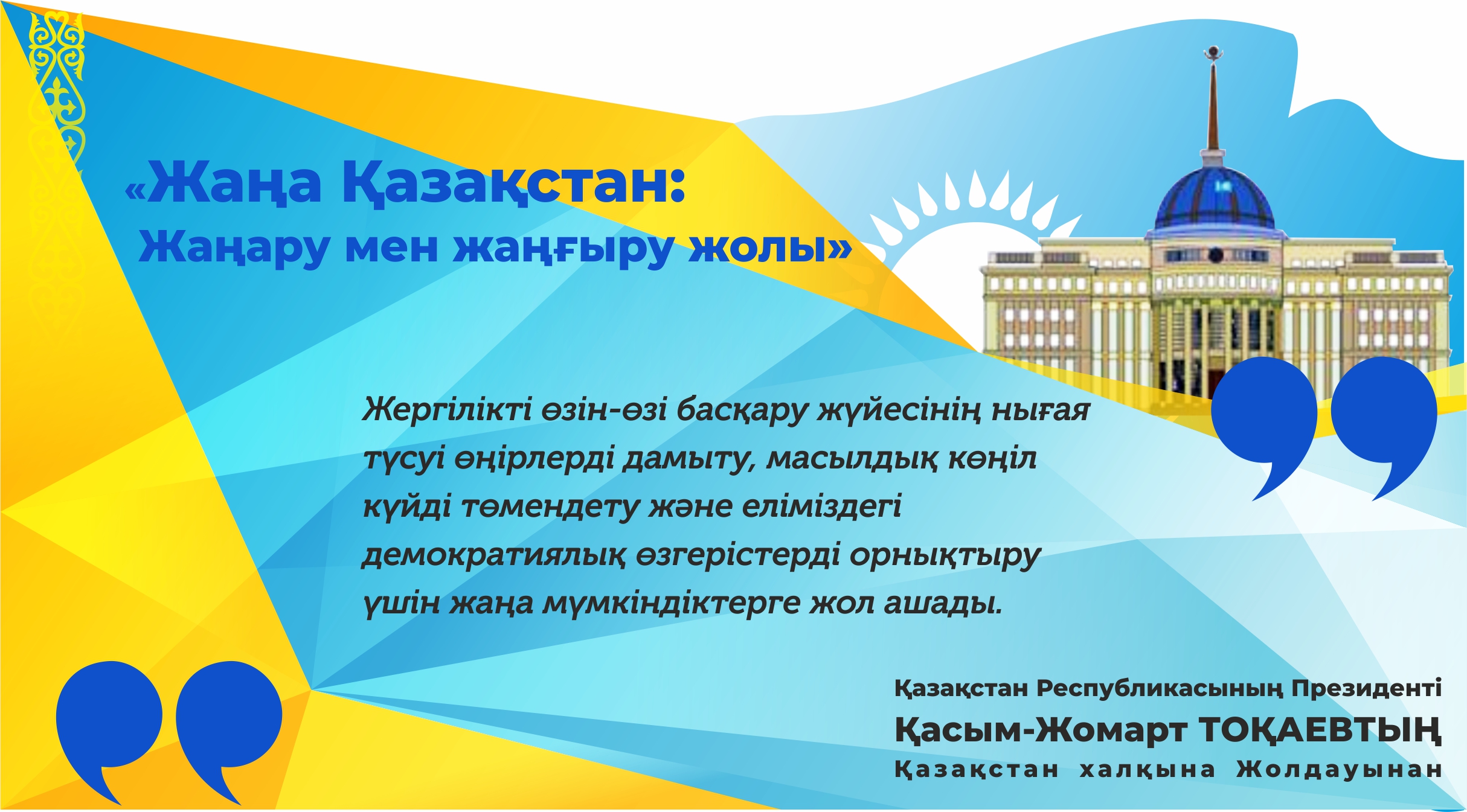 «Жаңа Қазақстан: Жаңару мен жаңғыру жолы»

Жергілікті өзін-өзі басқару жүйесінің нығая түсуі өңірлерді дамыту, масылдық көңіл күйді төмендету және еліміздегі демократиялық өзгерістерді орнықтыру үшін жаңа мүмкіндіктерге жол ашады.

Қазақстан Республикасының Президенті
Қасым-Жомарт ТОҚАЕВТЫҢ
Қазақстан халқына Жолдауынан